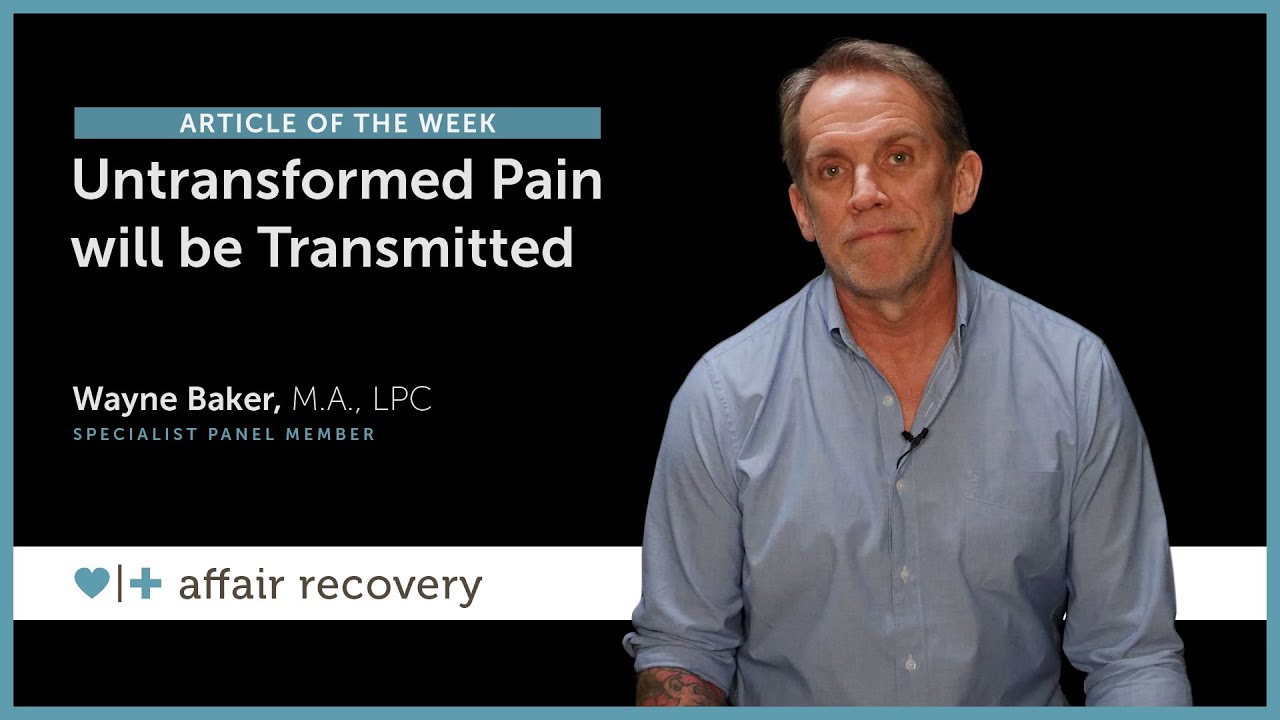 ARTICLE OF THE WEEK

Untransformed Pain will be Transmitted

Wayne Baker, M.A., LPC
SPECIALIST PANEL MEMBER

affair recovery